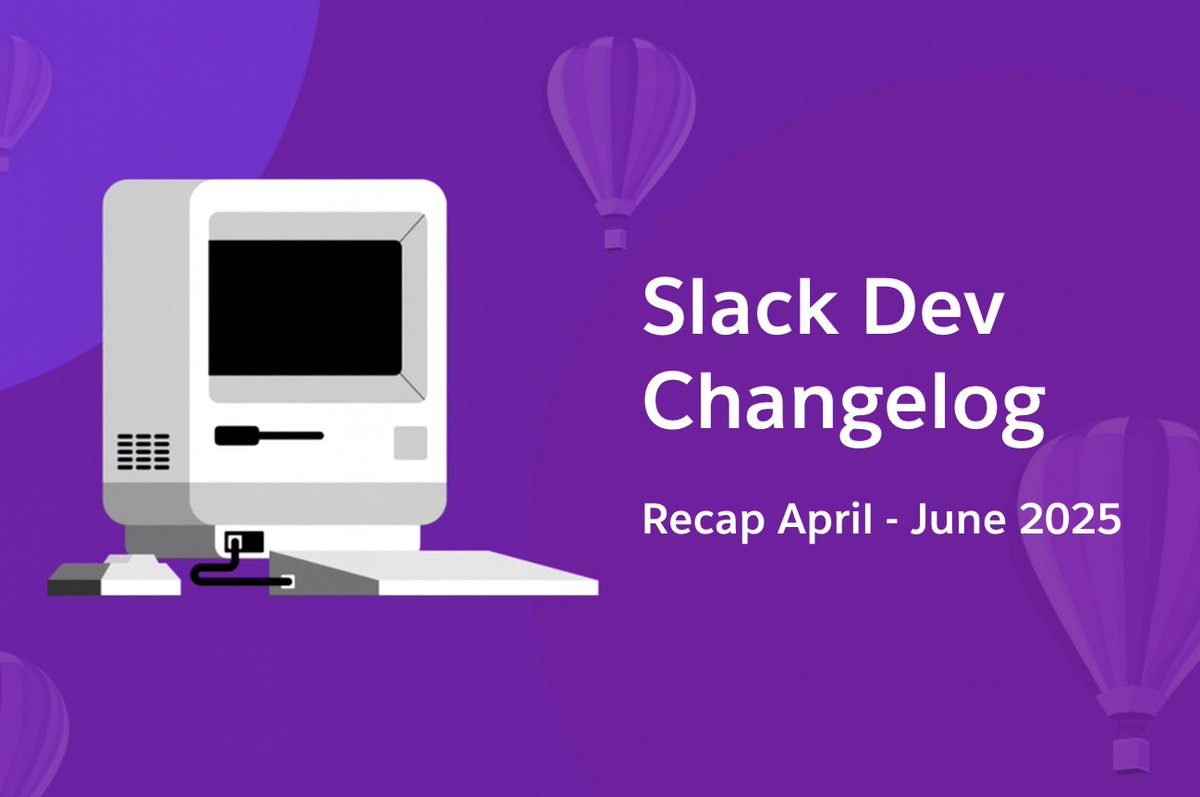 Slack Dev Changelog

Recap April - June 2025